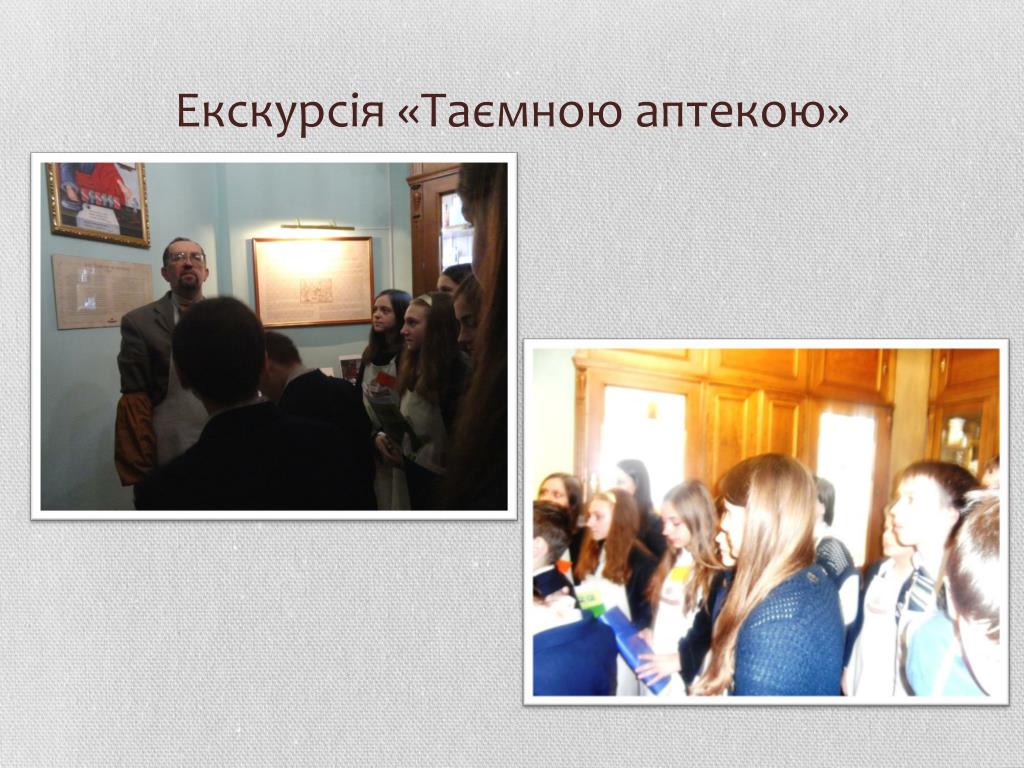 Екскурсія «Таємною аптекою»